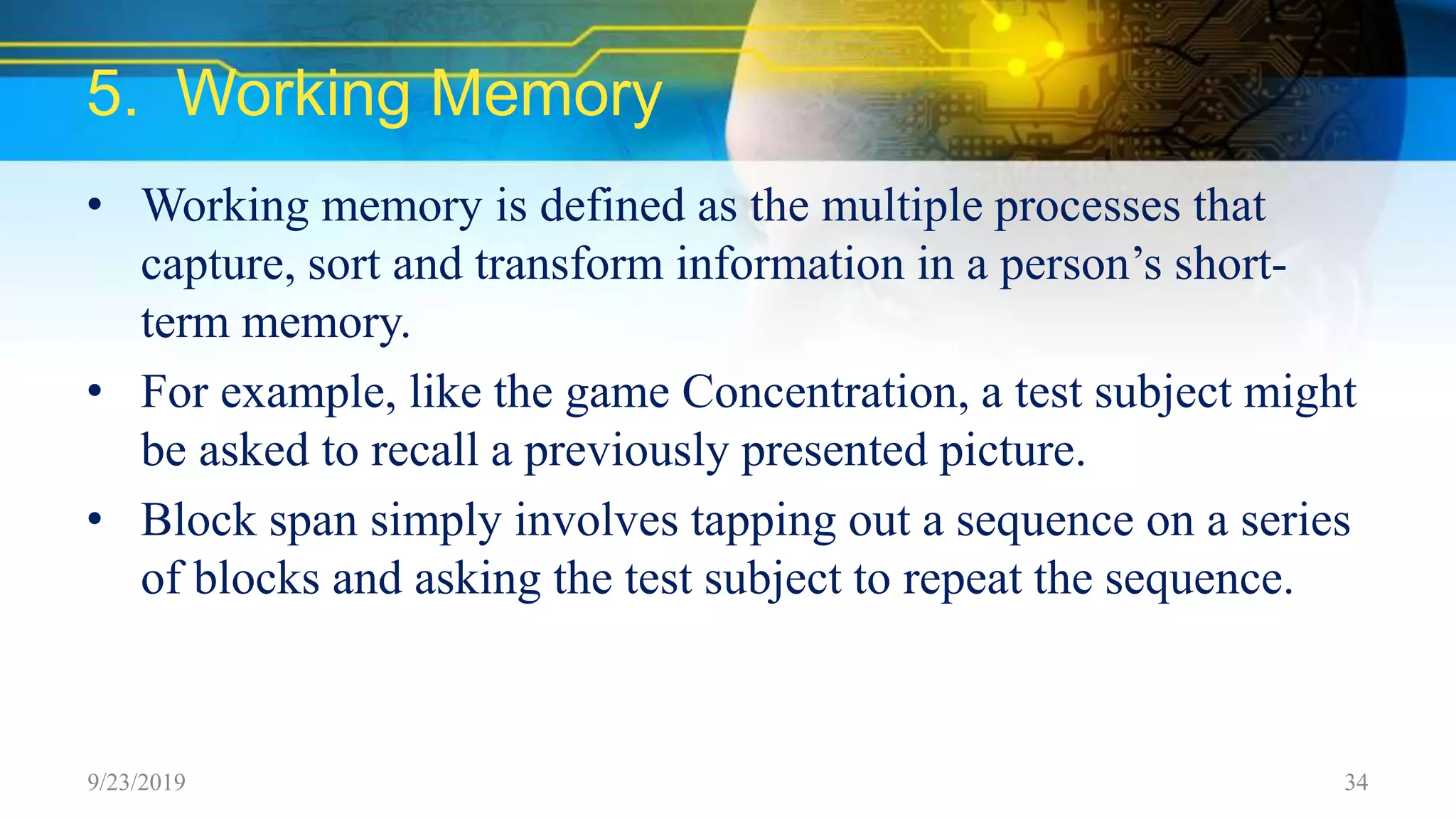 5. Working Memory

• Working memory is defined as the multiple processes that capture, sort and transform information in a person’s short-term memory.

• For example, like the game Concentration, a test subject might be asked to recall a previously presented picture.

• Block span simply involves tapping out a sequence on a series of blocks and asking the test subject to repeat the sequence.

9/23/2019

34